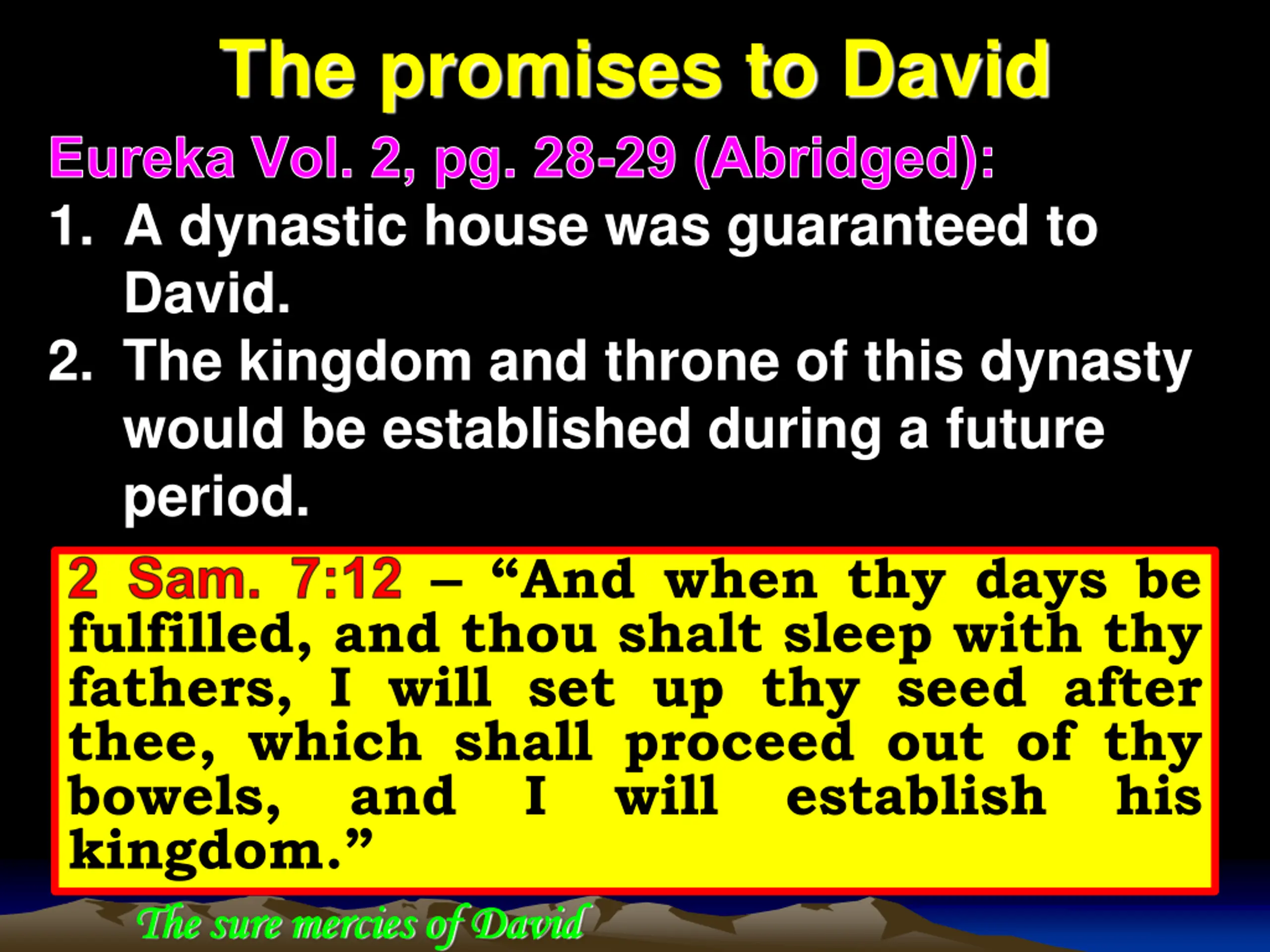 The promises to David

Eureka Vol. 2, pg. 28-29 (Abridged):

1. A dynastic house was guaranteed to David.
2. The kingdom and throne of this dynasty would be established during a future period.

2 Sam. 7:12 – “And when thy days be fulfilled, and thou shalt sleep with thy fathers, I will set up thy seed after thee, which shall proceed out of thy bowels, and I will establish his kingdom.”

The sure mercies of David